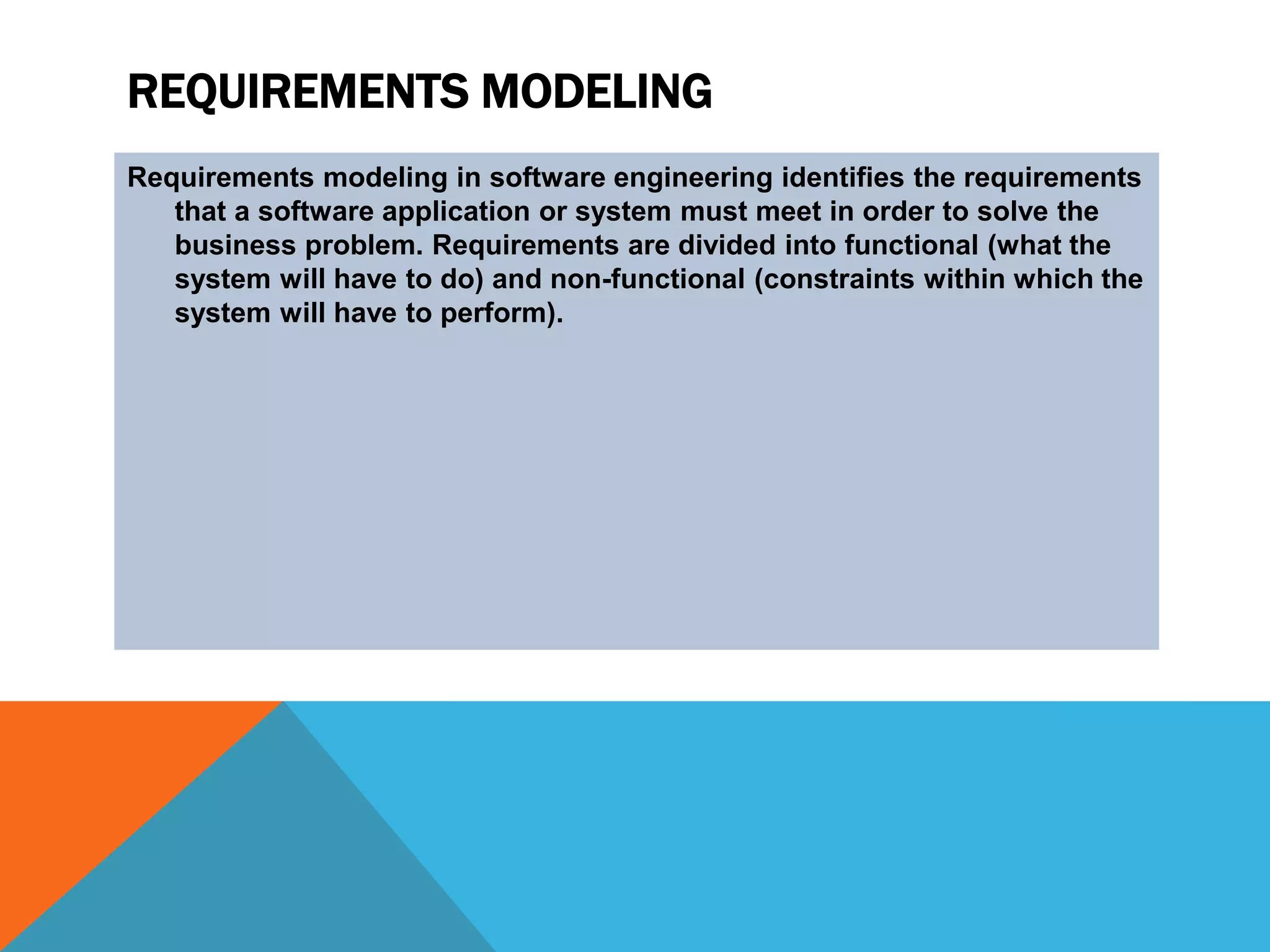 REQUIREMENTS MODELING

Requirements modeling in software engineering identifies the requirements that a software application or system must meet in order to solve the business problem. Requirements are divided into functional (what the system will have to do) and non-functional (constraints within which the system will have to perform).